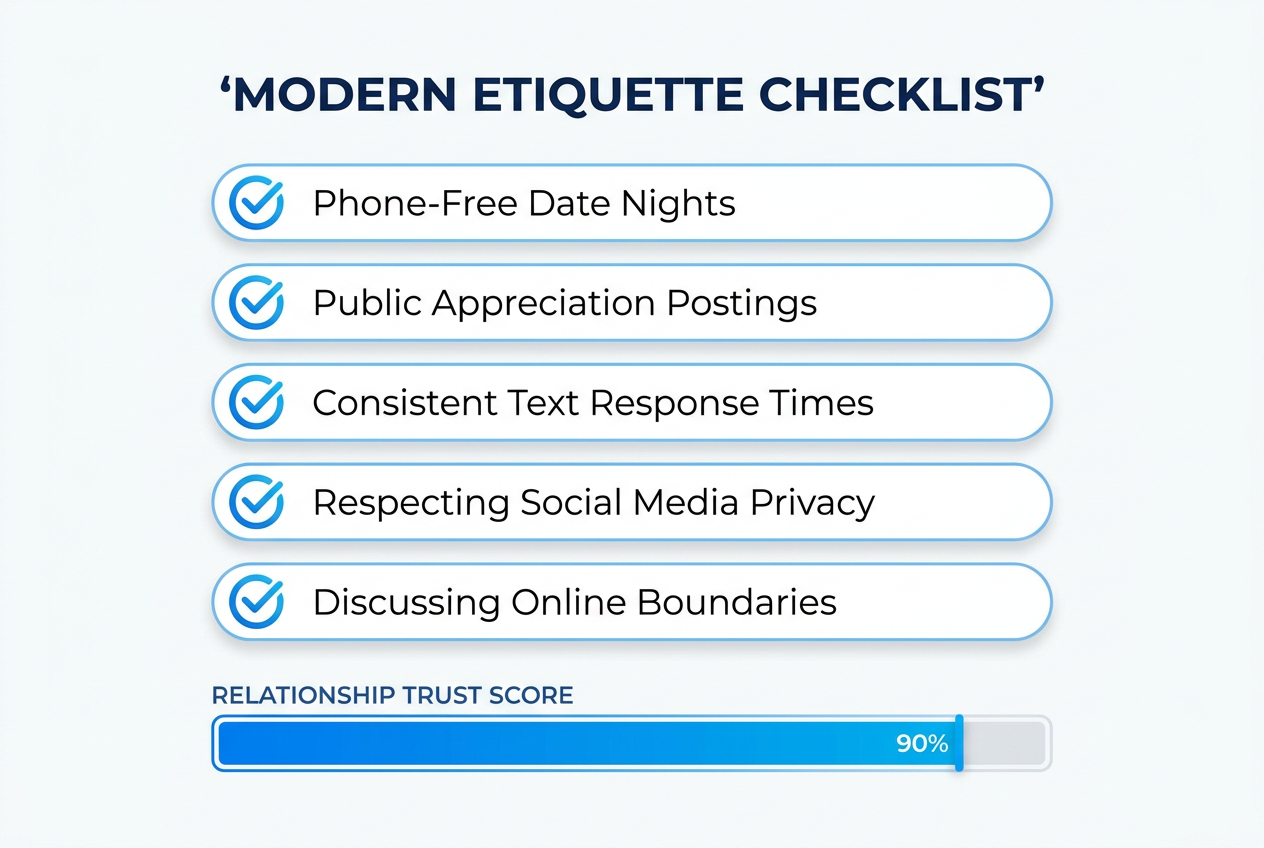 ‘MODERN ETIQUETTE CHECKLIST’

Phone-Free Date Nights

Public Appreciation Postings

Consistent Text Response Times

Respecting Social Media Privacy

Discussing Online Boundaries

RELATIONSHIP TRUST SCORE

90%